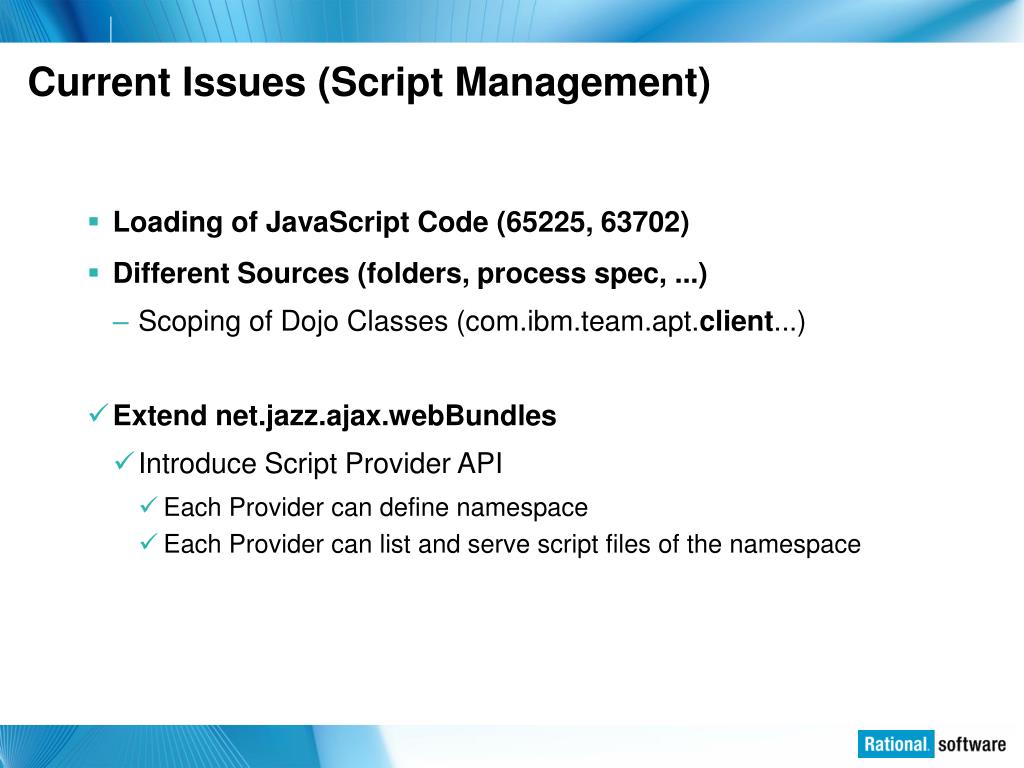 Current Issues (Script Management)

▪ Loading of JavaScript Code (65225, 63702)

▪ Different Sources (folders, process spec, ...)

– Scoping of Dojo Classes (com.ibm.team.apt.client...)

✓ Extend net.jazz.ajax.webBundles

✓ Introduce Script Provider API

✓ Each Provider can define namespace

✓ Each Provider can list and serve script files of the namespace

Rational. software